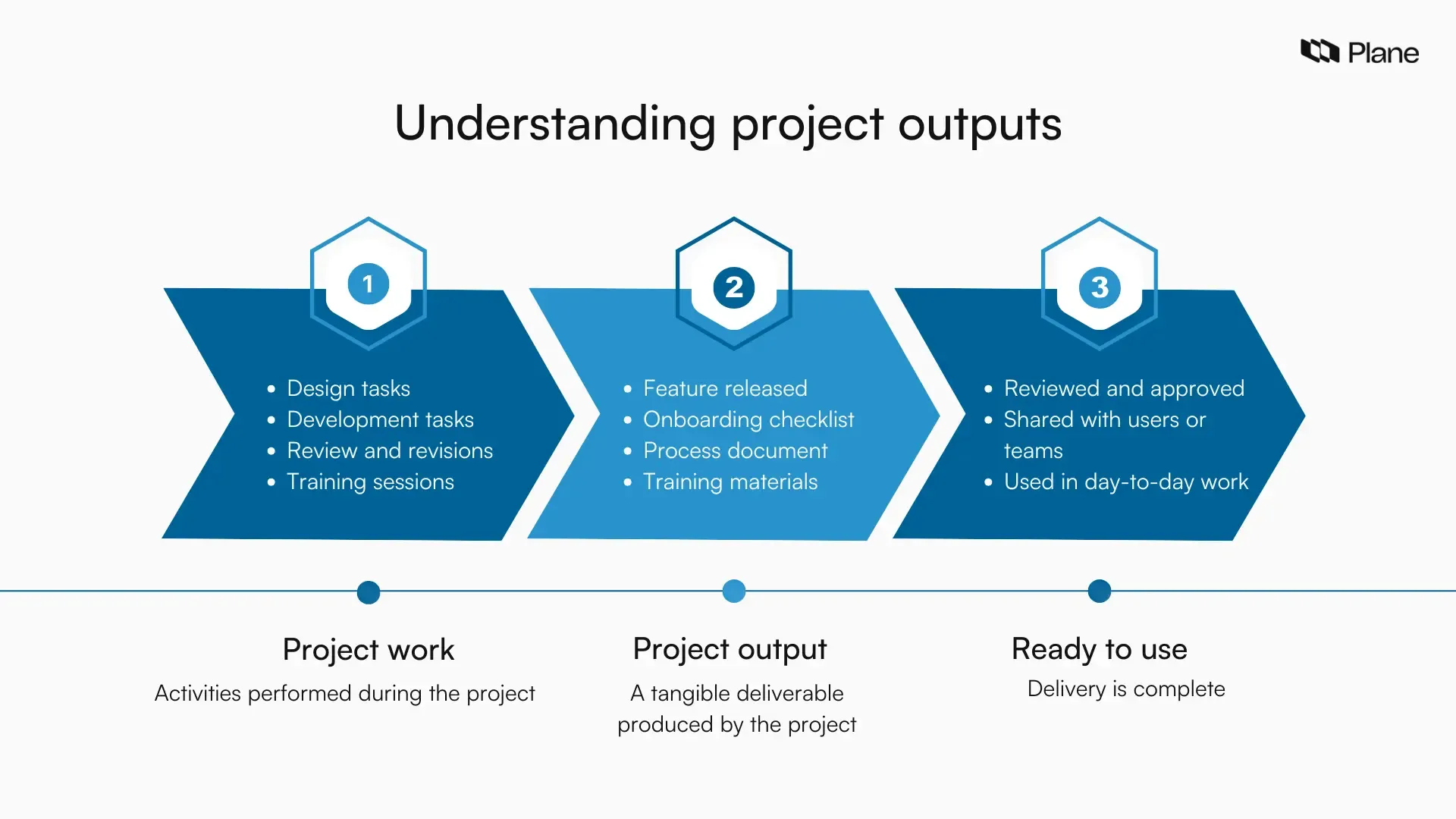 Plane

Understanding project outputs

1

- Design tasks
- Development tasks
- Review and revisions
- Training sessions

2

- Feature released
- Onboarding checklist
- Process document
- Training materials

3

- Reviewed and approved
- Shared with users or teams
- Used in day-to-day work

Project work

Activities performed during the project

Project output

A tangible deliverable produced by the project

Ready to use

Delivery is complete